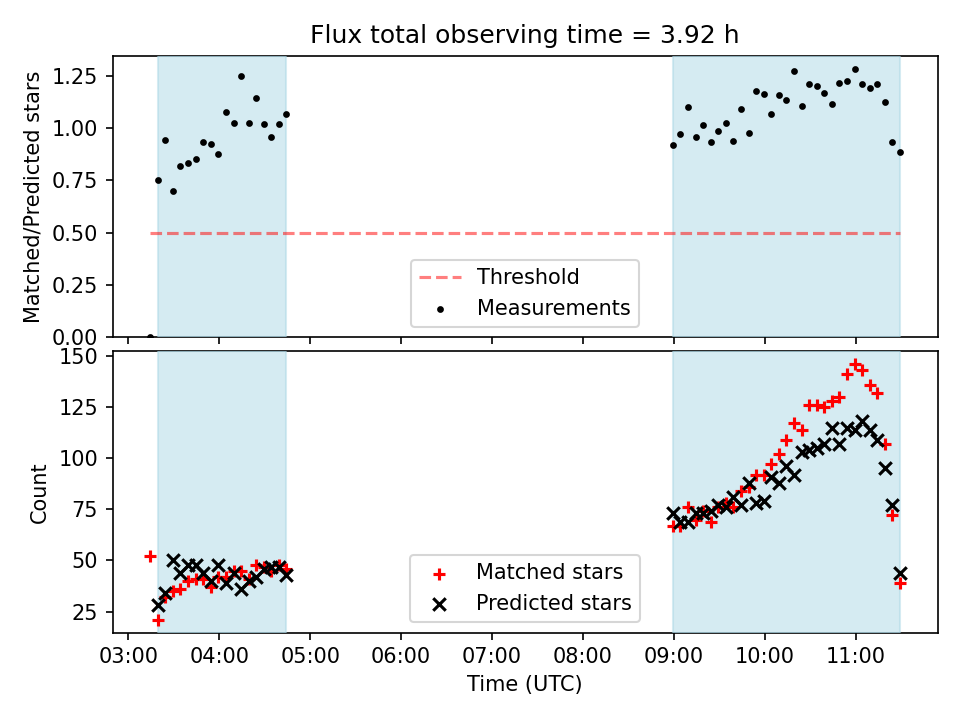 Flux total observing time = 3.92 h

Matched/Predicted stars

1.25
1.00
0.75
0.50
0.25
0.00

Threshold
Measurements

Count

150
125
100
75
50
25

Matched stars
Predicted stars

03:00 04:00 05:00 06:00 07:00 08:00 09:00 10:00 11:00

Time (UTC)